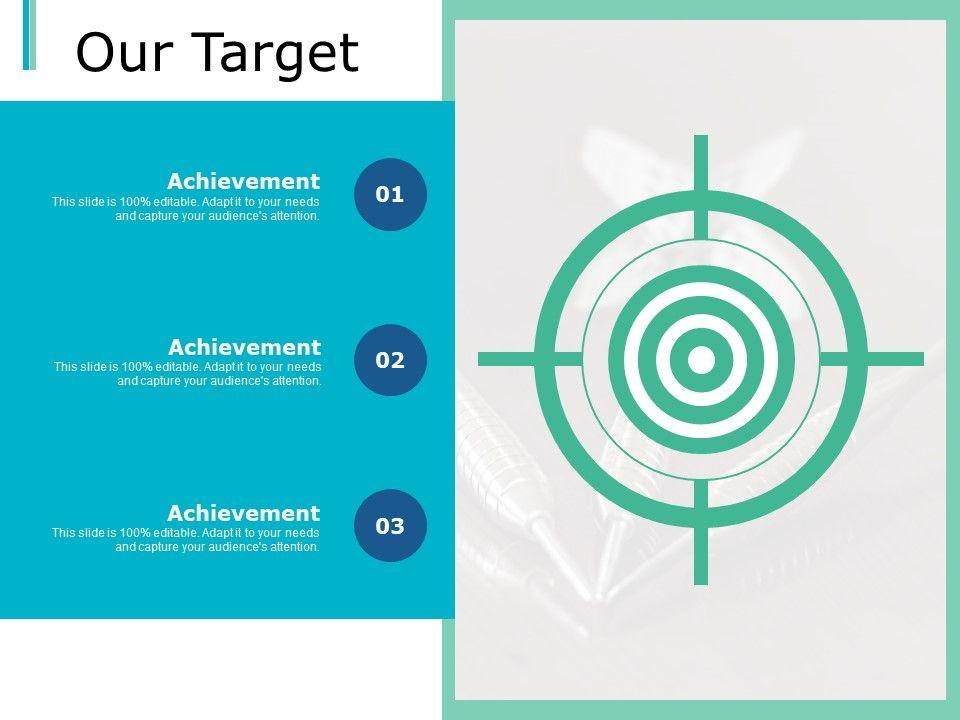 Our Target

Achievement
This slide is 100% editable. Adapt it to your needs and capture your audience's attention.

01

Achievement
This slide is 100% editable. Adapt it to your needs and capture your audience's attention.

02

Achievement
This slide is 100% editable. Adapt it to your needs and capture your audience's attention.

03